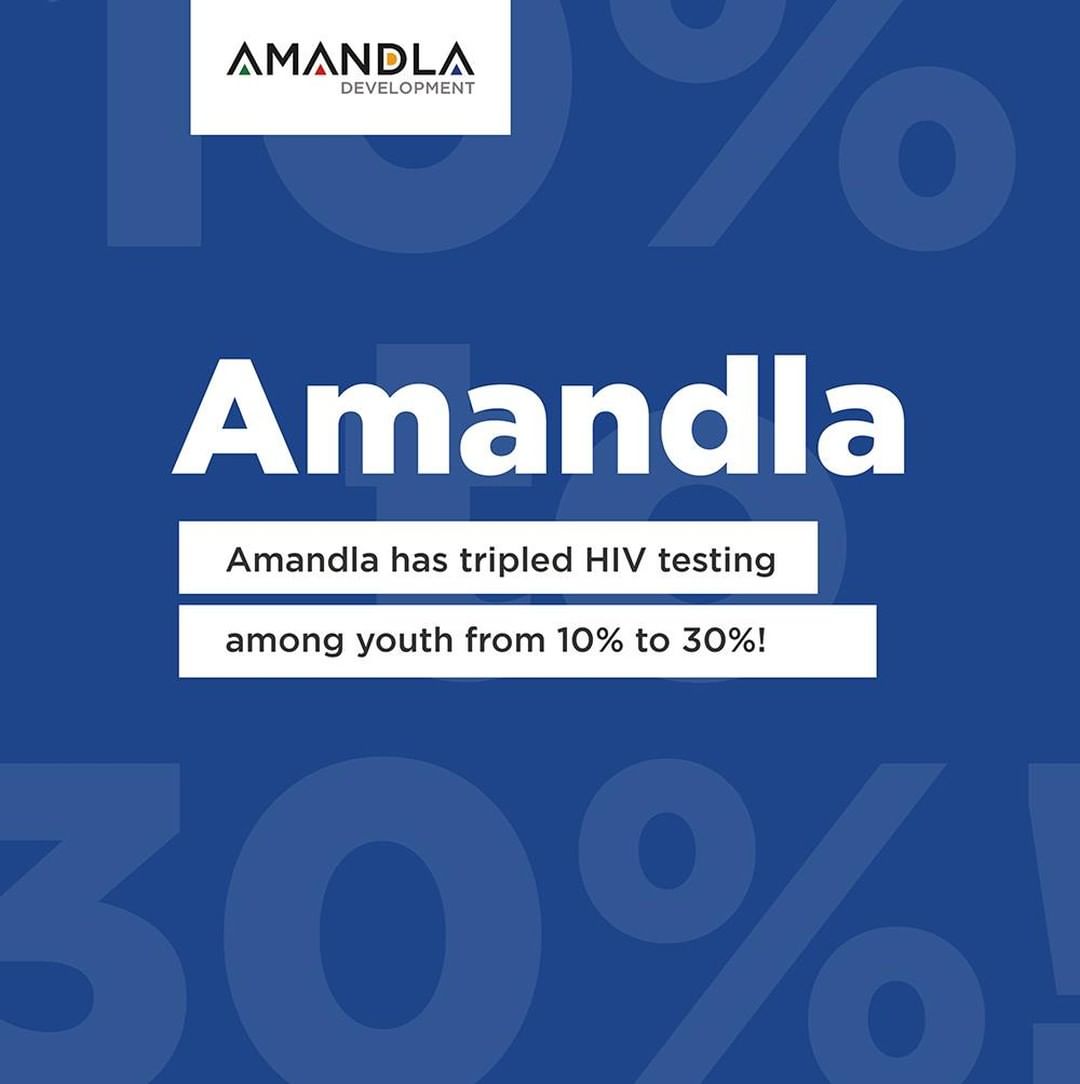 AMANDLA
DEVELOPMENT

10%

Amandla

to

Amandla has tripled HIV testing among youth from 10% to 30%!

30%!